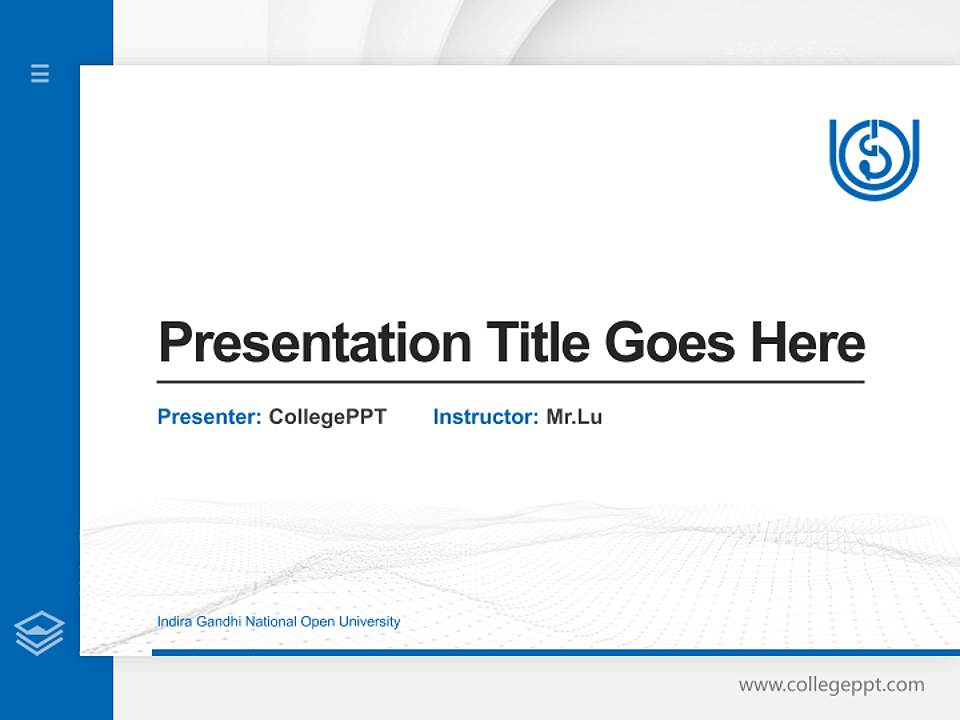 Presentation Title Goes Here

Presenter: CollegePPT Instructor: Mr.Lu

Indira Gandhi National Open University

www.collegeppt.com